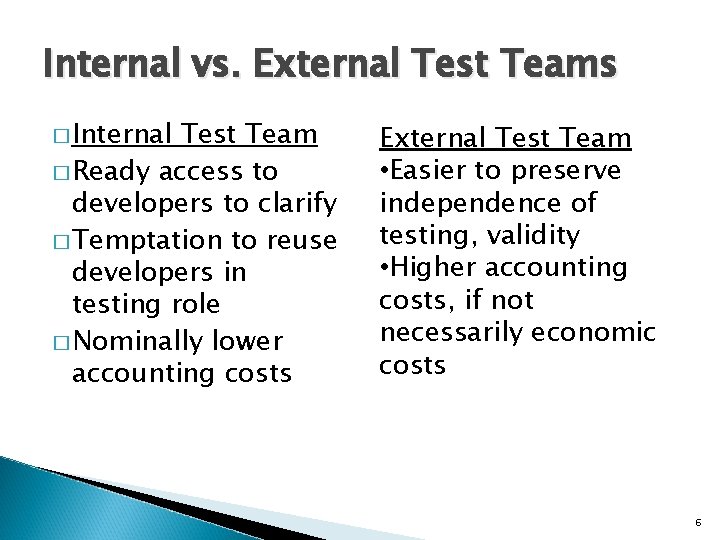 Internal vs. External Test Teams

□ Internal Test Team
□ Ready access to developers to clarify
□ Temptation to reuse developers in testing role
□ Nominally lower accounting costs

External Test Team
•Easier to preserve independence of testing, validity
•Higher accounting costs, if not necessarily economic costs

6